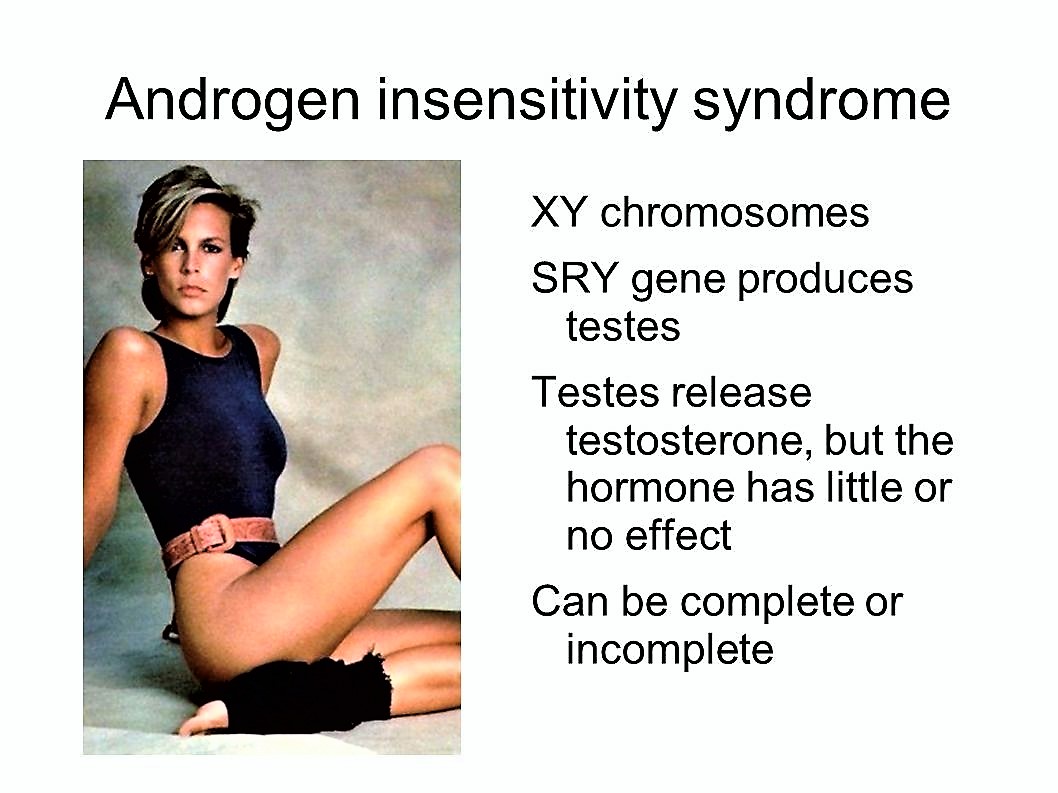 Androgen insensitivity syndrome

XY chromosomes

SRY gene produces testes

Testes release testosterone, but the hormone has little or no effect

Can be complete or incomplete